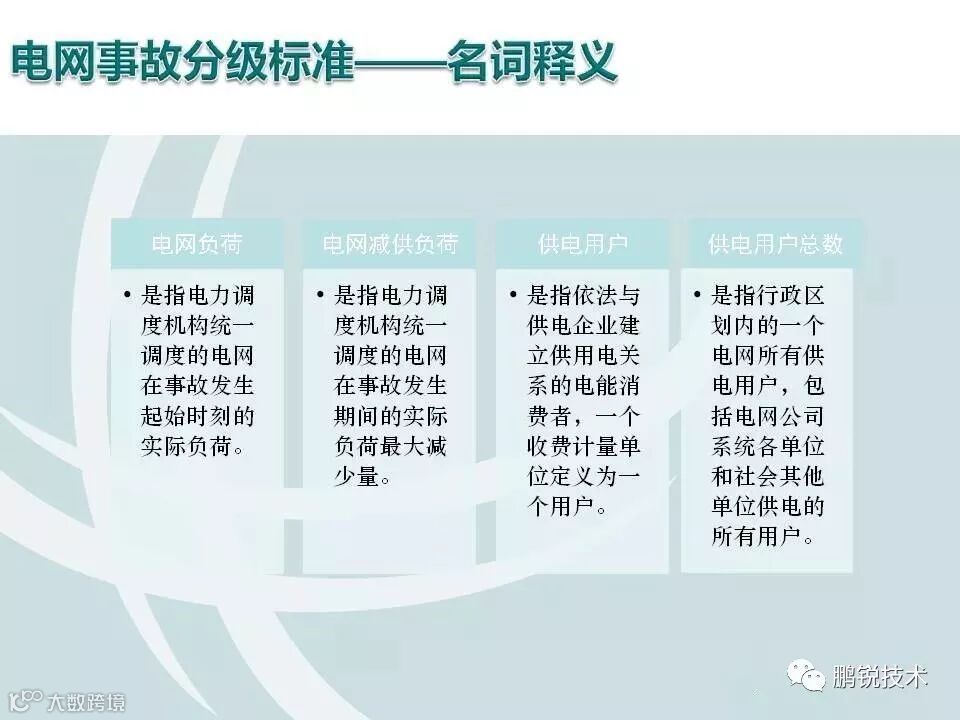 电网事故分级标准——名词释义

电网负荷

• 是指电力调度机构统一调度的电网在事故发生起始时刻的实际负荷。

电网减供负荷

• 是指电力调度机构统一调度的电网在事故发生期间的实际负荷最大减少量。

供电用户

• 是指依法与供电企业建立供用电关系的电能消费者，一个收费计量单位定义为一个用户。

供电用户总数

• 是指行政区划内的一个电网所有供电用户，包括电网公司系统各单位和社会其他单位供电的所有用户。

大数跨境

鹏锐技术